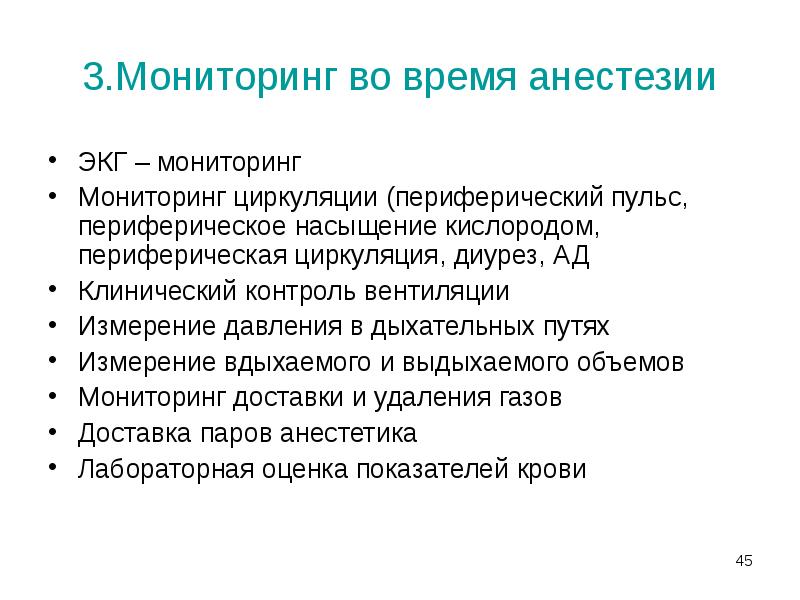 3.Мониторинг во время анестезии

• ЭКГ – мониторинг
• Мониторинг циркуляции (периферический пульс, периферическое насыщение кислородом, периферическая циркуляция, диурез, АД
• Клинический контроль вентиляции
• Измерение давления в дыхательных путях
• Измерение вдыхаемого и выдыхаемого объемов
• Мониторинг доставки и удаления газов
• Доставка паров анестетика
• Лабораторная оценка показателей крови

45